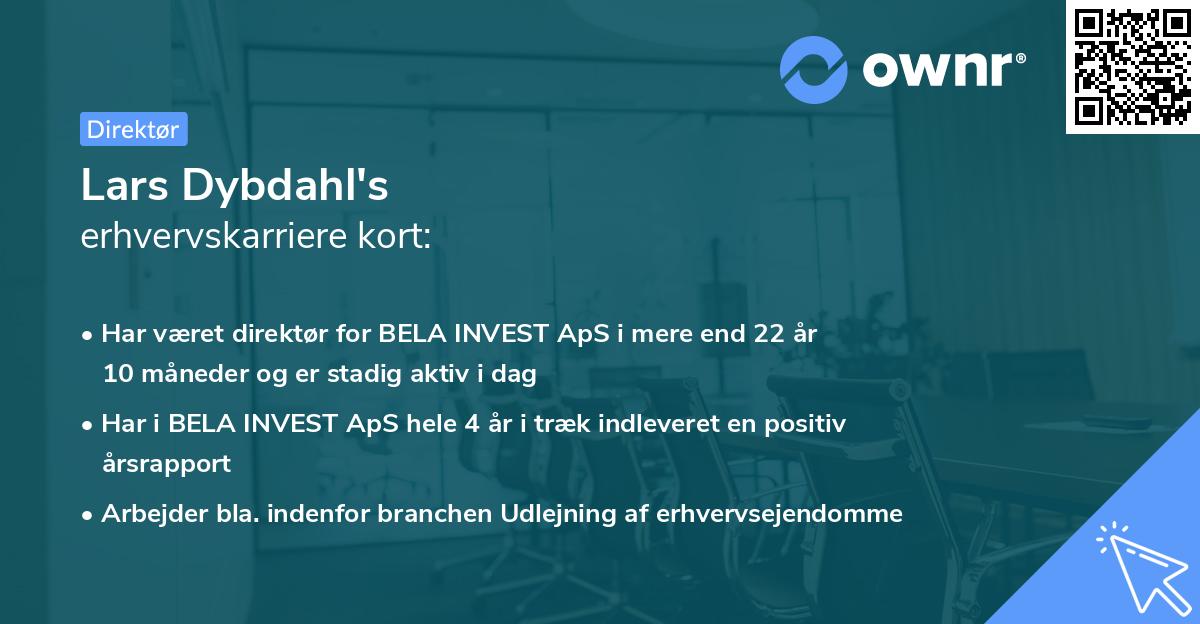 ownr®

Direktør

Lars Dybdahl's
erhvervskarriere kort:

• Har været direktør for BELA INVEST ApS i mere end 22 år 10 måneder og er stadig aktiv i dag

• Har i BELA INVEST ApS hele 4 år i træk indleveret en positiv årsrapport

• Arbejder bla. indenfor branchen Udlejning af erhvervsejendomme